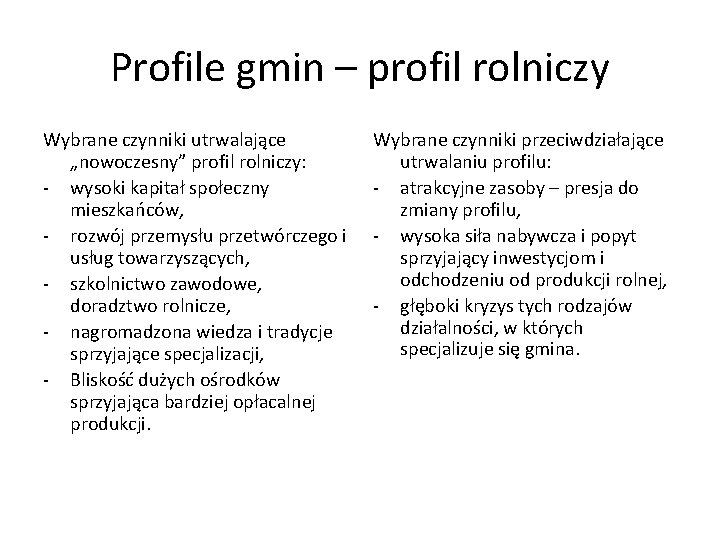 Profile gmin – profil rolniczy

Wybrane czynniki utrwalające „nowoczesny” profil rolniczy:
- wysoki kapitał społeczny mieszkańców,
- rozwój przemysłu przetwórczego i usług towarzyszących,
- szkolnictwo zawodowe, doradztwo rolnicze,
- nagromadzona wiedza i tradycje sprzyjające specjalizacji,
- Bliskość dużych ośrodków sprzyjająca bardziej opłacalnej produkcji.

Wybrane czynniki przeciwdziałające utrwalaniu profilu:
- atrakcyjne zasoby – presja do zmiany profilu,
- wysoka siła nabywcza i popyt sprzyjający inwestycjom i odchodzeniu od produkcji rolnej,
- głęboki kryzys tych rodzajów działalności, w których specjalizuje się gmina.